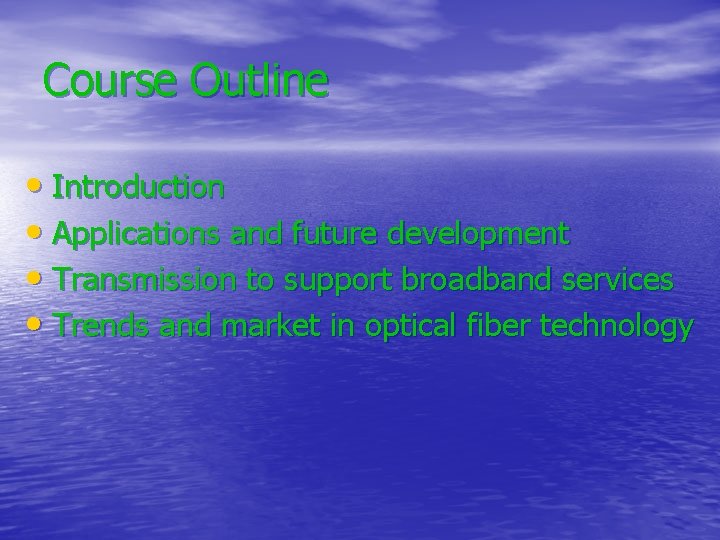 Course Outline

• Introduction
• Applications and future development
• Transmission to support broadband services
• Trends and market in optical fiber technology